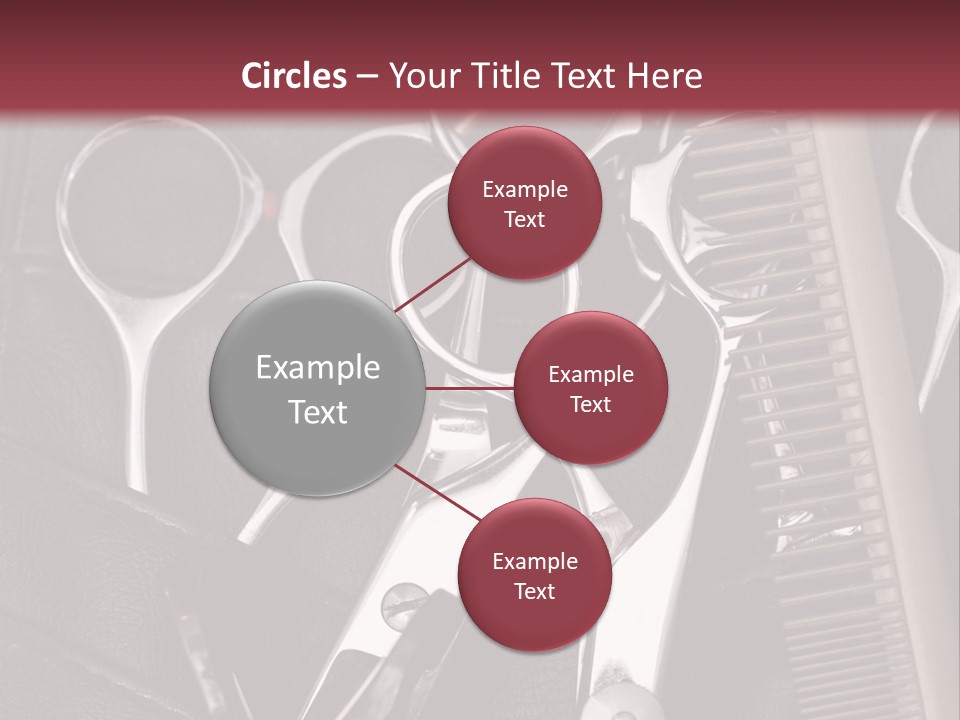 Circles – Your Title Text Here

Example Text

Example Text

Example Text

Example Text